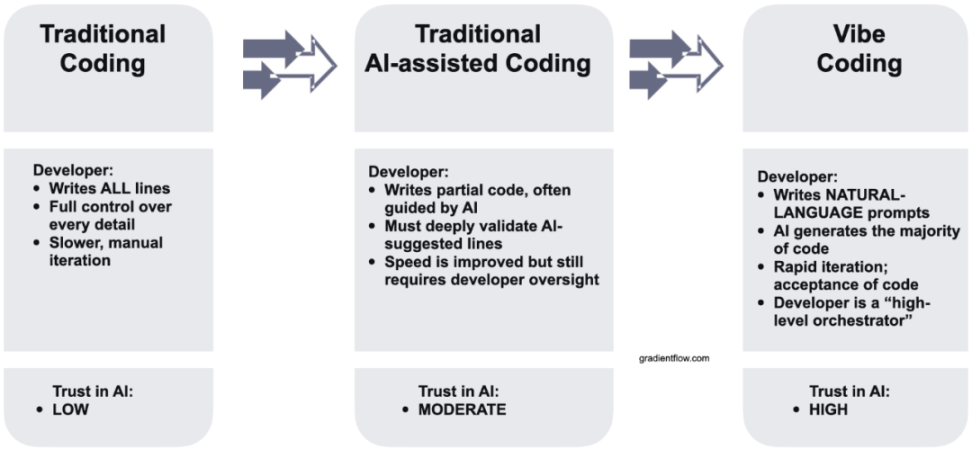 Traditional Coding

Developer:
• Writes ALL lines
• Full control over every detail
• Slower, manual iteration

Trust in AI:
• LOW

Traditional AI-assisted Coding

Developer:
• Writes partial code, often guided by AI
• Must deeply validate AI-suggested lines
• Speed is improved but still requires developer oversight

Trust in AI:
• MODERATE

Vibe Coding

Developer:
• Writes NATURAL-LANGUAGE prompts
• AI generates the majority of code
• Rapid iteration; acceptance of code
• Developer is a "high-level orchestrator"

Trust in AI:
• HIGH

gradientflow.com